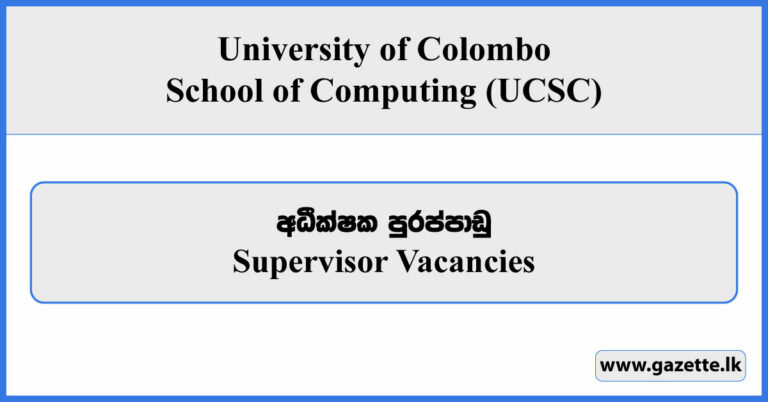 University of Colombo
School of Computing (UCSC)

අධීක්ෂක පුරප්පාඩු
Supervisor Vacancies

www.gazette.lk